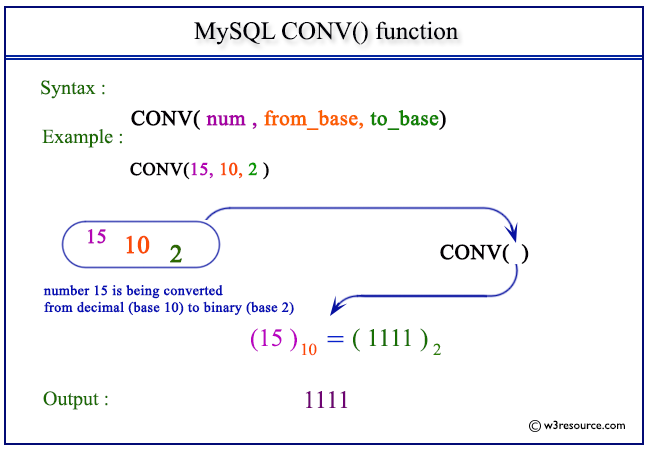 MySQL CONV() function

Syntax :

CONV( num , from_base, to_base)

Example :

CONV(15, 10, 2 )

15 10 2

CONV( )

number 15 is being converted from decimal (base 10) to binary (base 2)

$(15)_{10} = (1111)_2$

Output :

1111

© w3resource.com